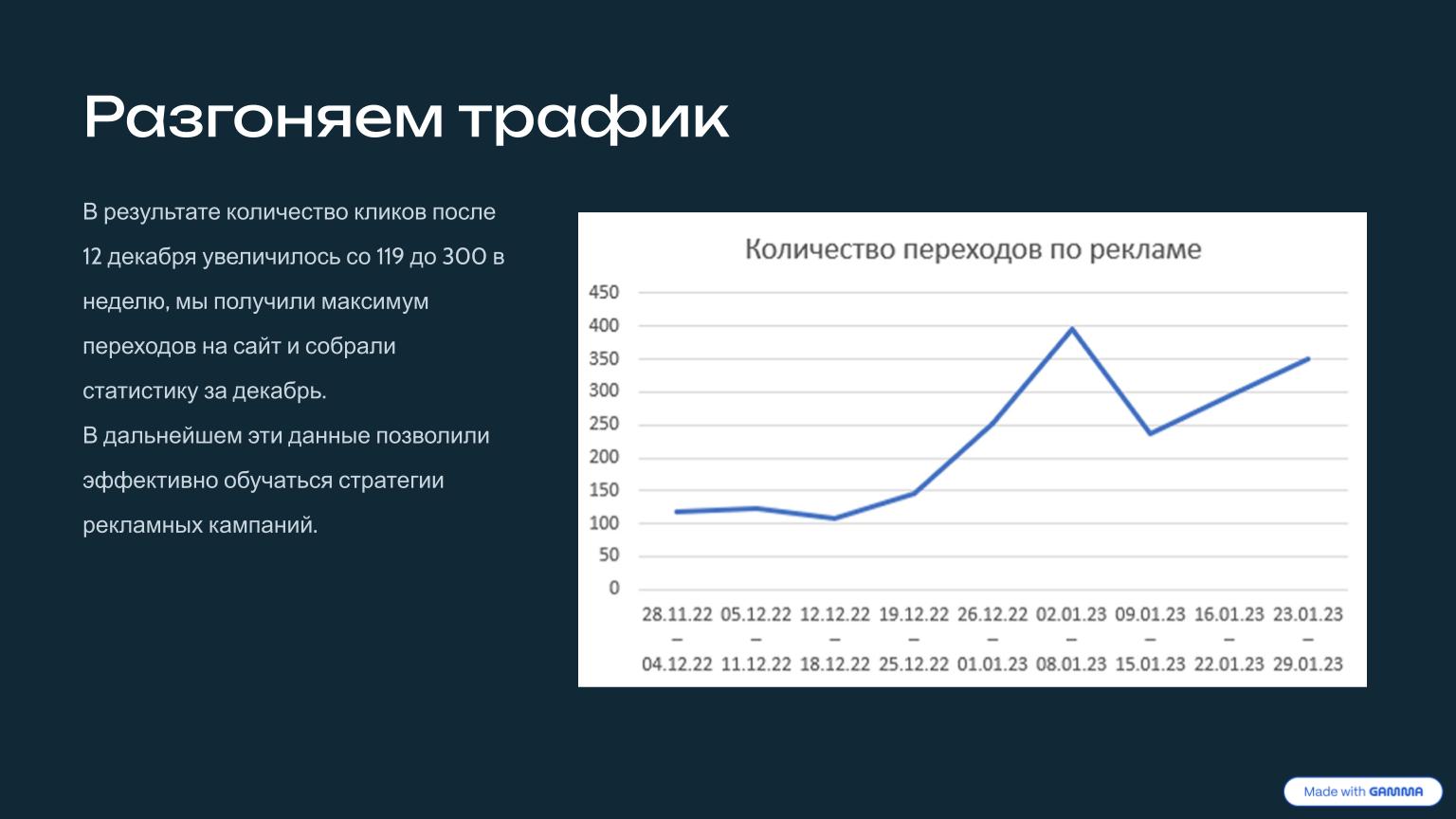 Разгоняем трафик

В результате количество кликов после 12 декабря увеличилось со 119 до 300 в неделю, мы получили максимум переходов на сайт и собрали статистику за декабрь.
В дальнейшем эти данные позволили эффективно обучаться стратегии рекламных кампаний.

Количество переходов по рекламе

450
400
350
300
250
200
150
100
50
0

28.11.22 – 04.12.22
05.12.22 – 11.12.22
12.12.22 – 18.12.22
19.12.22 – 25.12.22
26.12.22 – 01.01.23
02.01.23 – 08.01.23
09.01.23 – 15.01.23
16.01.23 – 22.01.23
23.01.23 – 29.01.23

Made with GAMMA